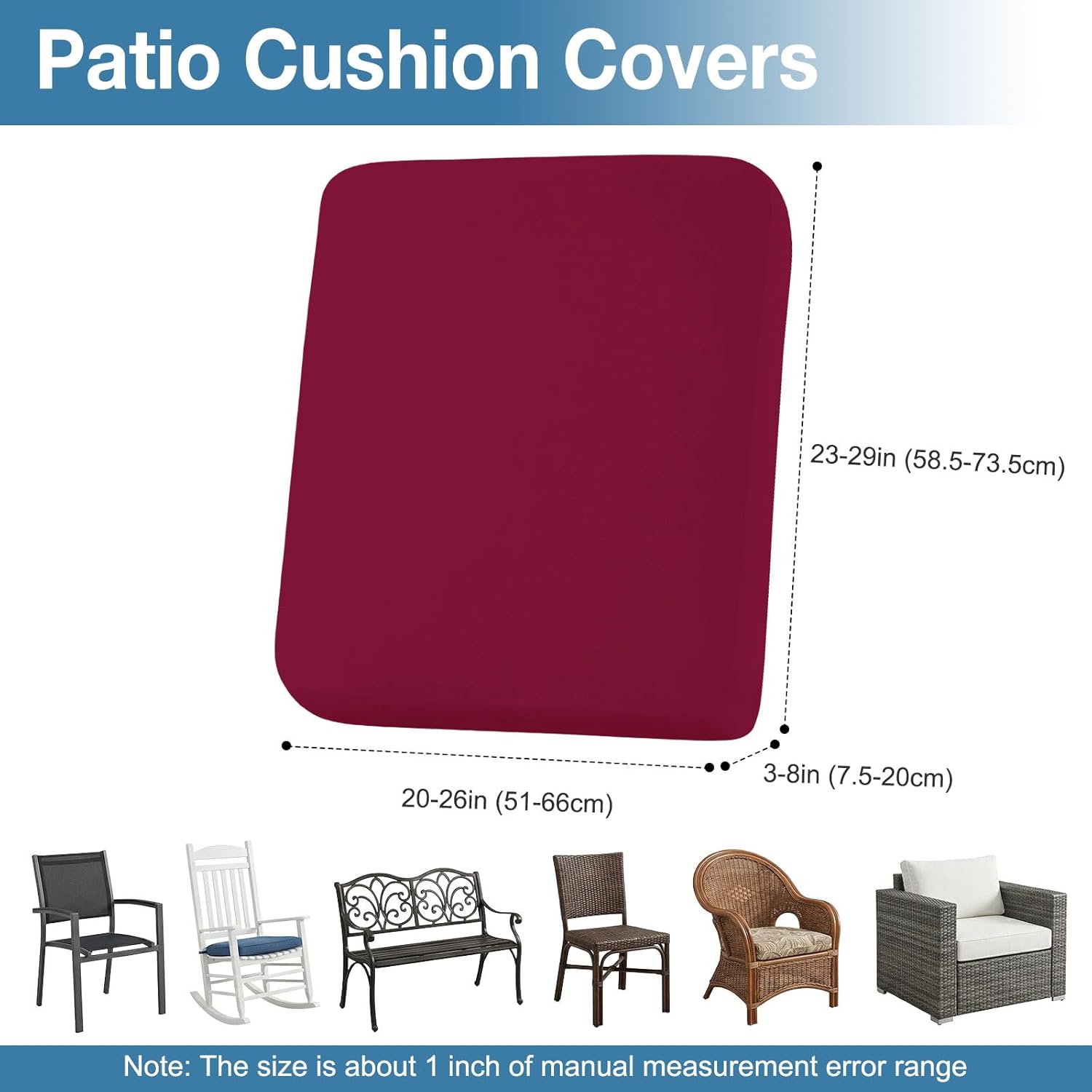 Patio Cushion Covers

23-29in (58.5-73.5cm)

3-8in (7.5-20cm)

20-26in (51-66cm)

Note: The size is about 1 inch of manual measurement error range